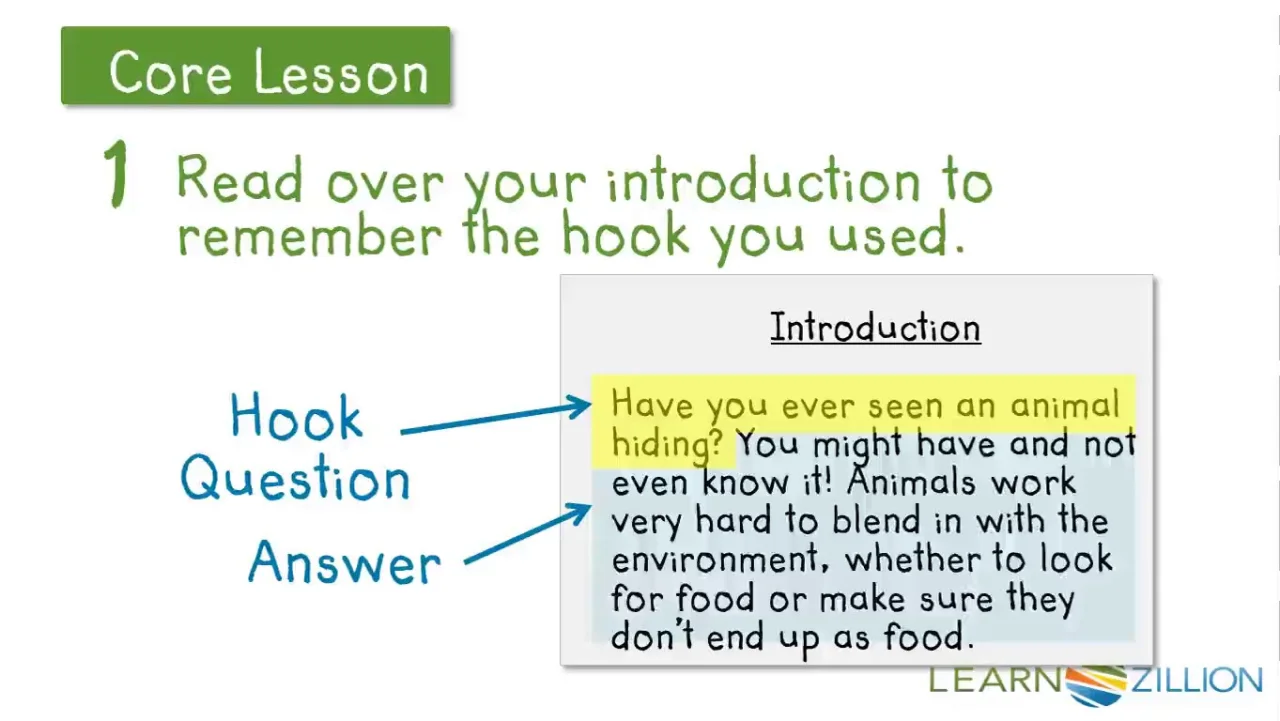 Core Lesson

1 Read over your introduction to remember the hook you used.

Hook Question

Answer

Introduction

Have you ever seen an animal hiding? You might have and not even know it! Animals work very hard to blend in with the environment, whether to look for food or make sure they don't end up as food.

LEARNZILLION